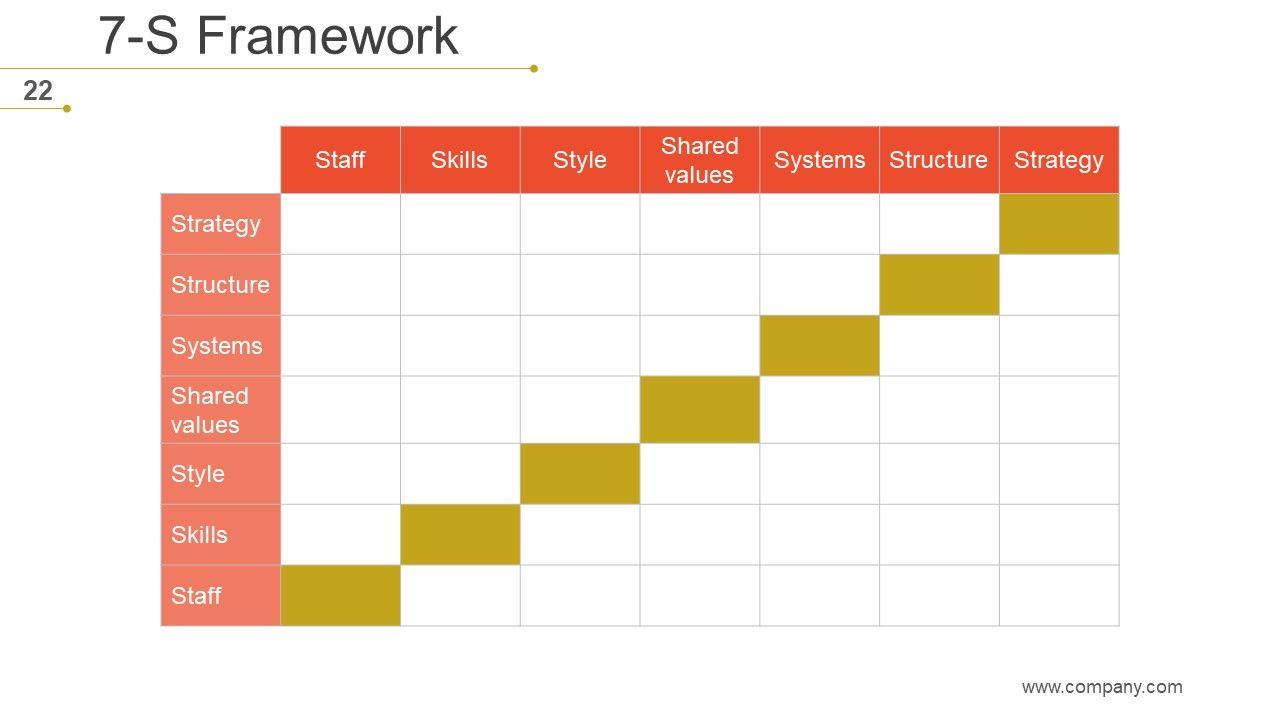 7-S Framework

22

| | Staff | Skills | Style | Shared values | Systems | Structure | Strategy |
|---|---|---|---|---|---|---|---|
| Strategy | | | | | | | |
| Structure | | | | | | | |
| Systems | | | | | | | |
| Shared values | | | | | | | |
| Style | | | | | | | |
| Skills | | | | | | | |
| Staff | | | | | | | |

www.company.com